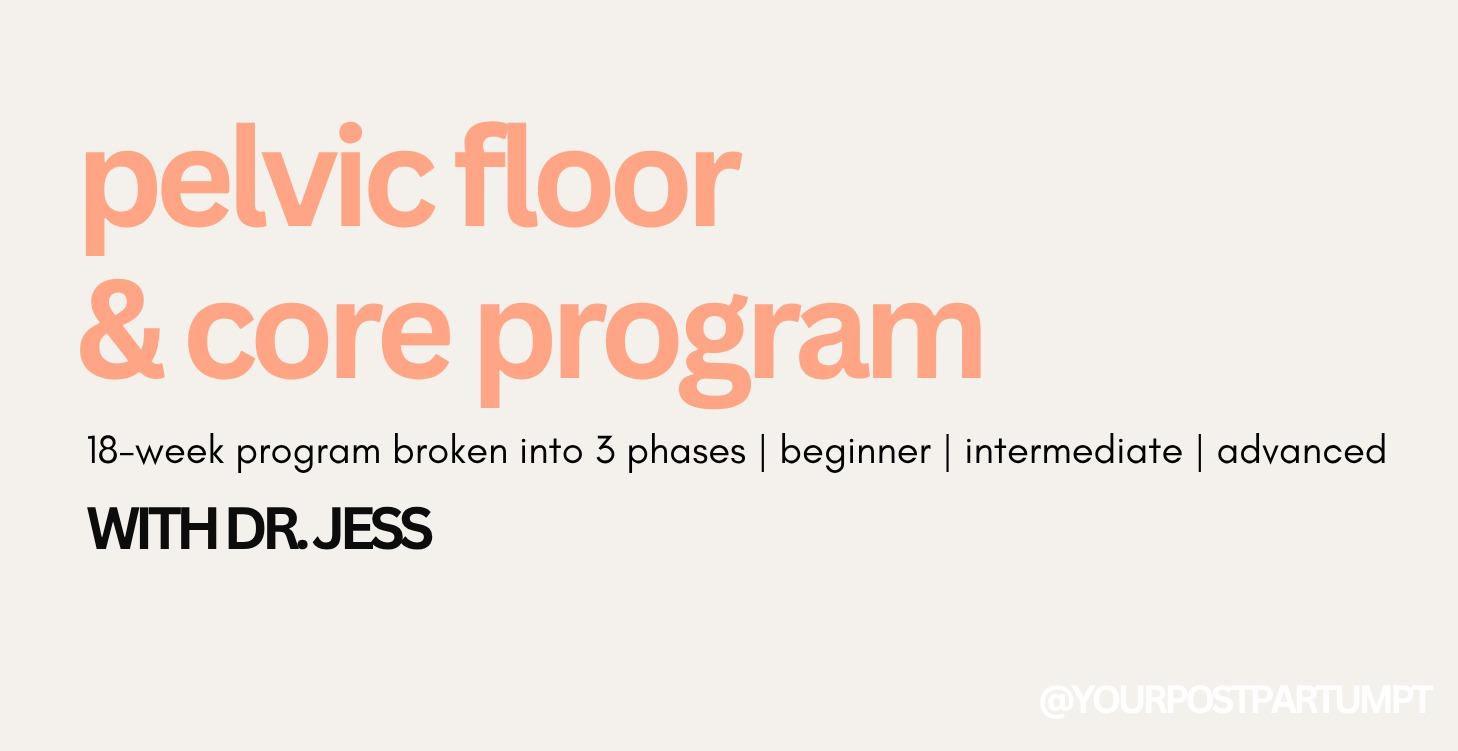 pelvic floor
& core program

18-week program broken into 3 phases | beginner | intermediate | advanced

WITH DR. JESS

@YOURPOSTPARTUMPT